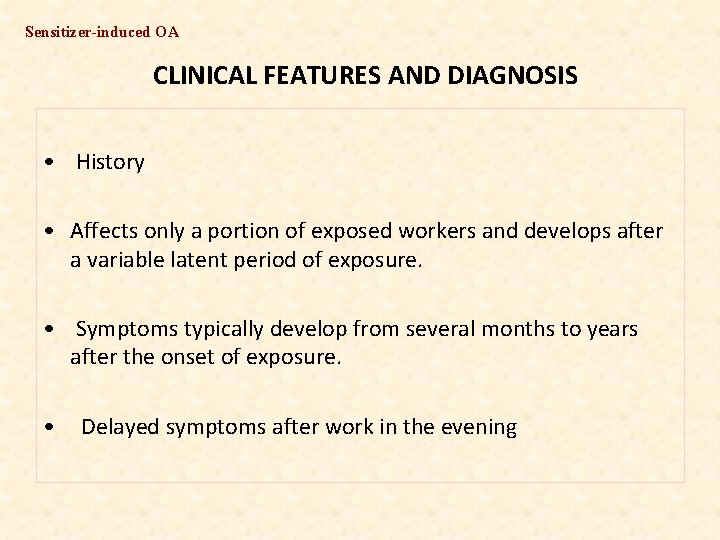 Sensitizer-induced OA

CLINICAL FEATURES AND DIAGNOSIS

• History

• Affects only a portion of exposed workers and develops after a variable latent period of exposure.

• Symptoms typically develop from several months to years after the onset of exposure.

• Delayed symptoms after work in the evening